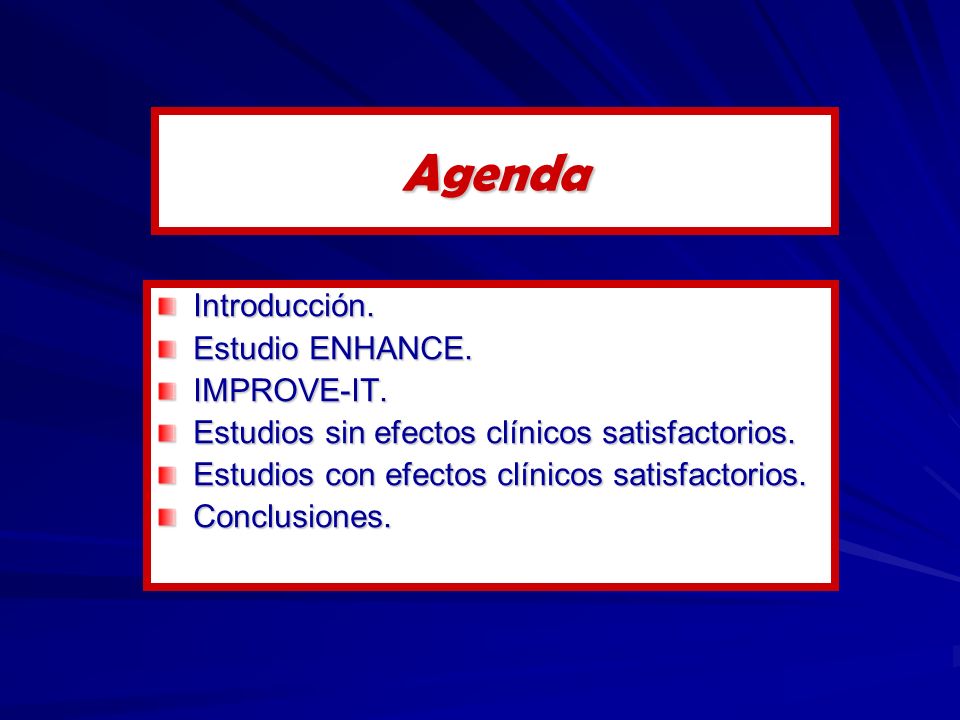 Agenda

Introducción.
Estudio ENHANCE.
IMPROVE-IT.
Estudios sin efectos clínicos satisfactorios.
Estudios con efectos clínicos satisfactorios.
Conclusiones.